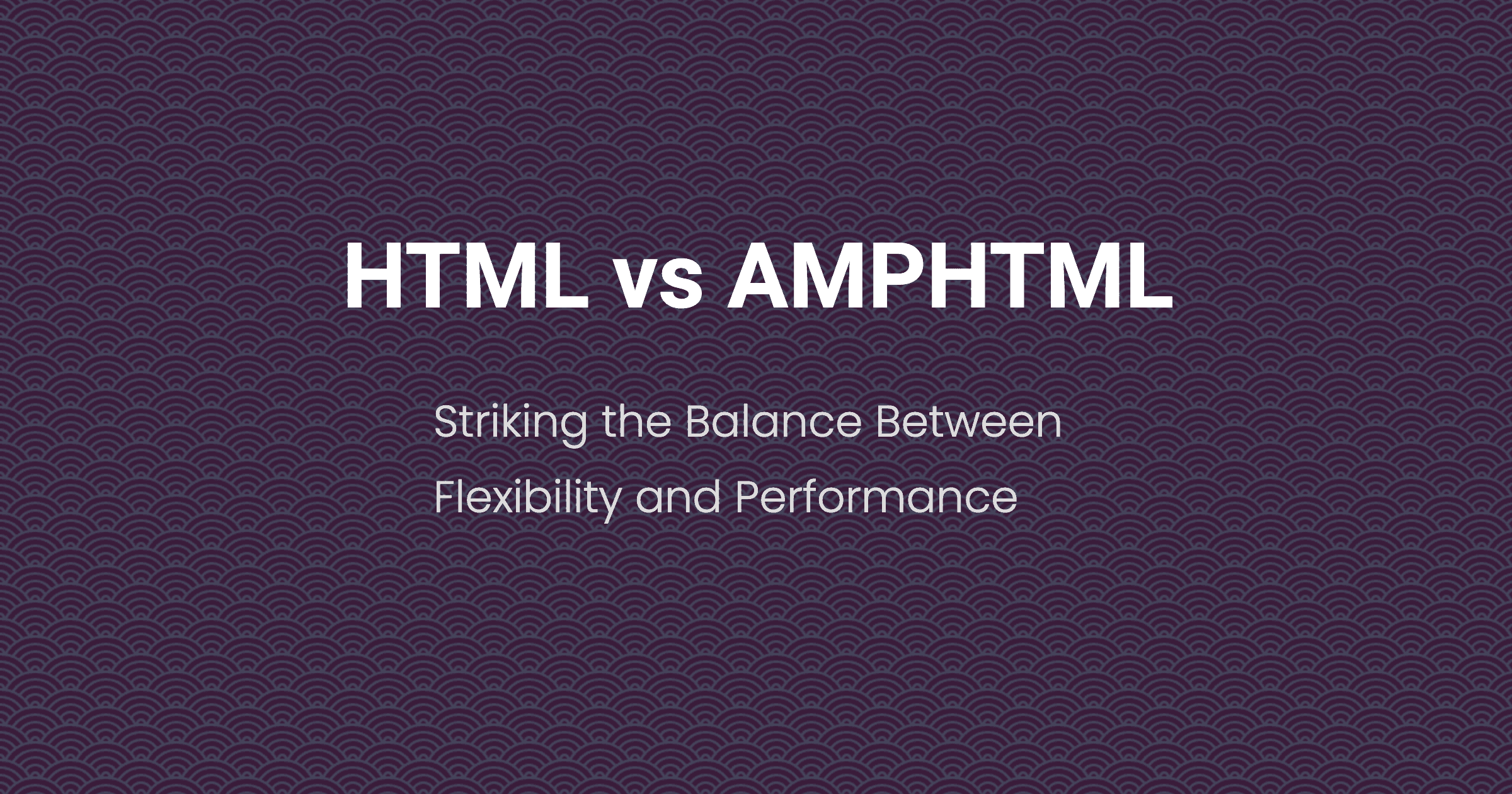 HTML vs AMPHTML

Striking the Balance Between Flexibility and Performance